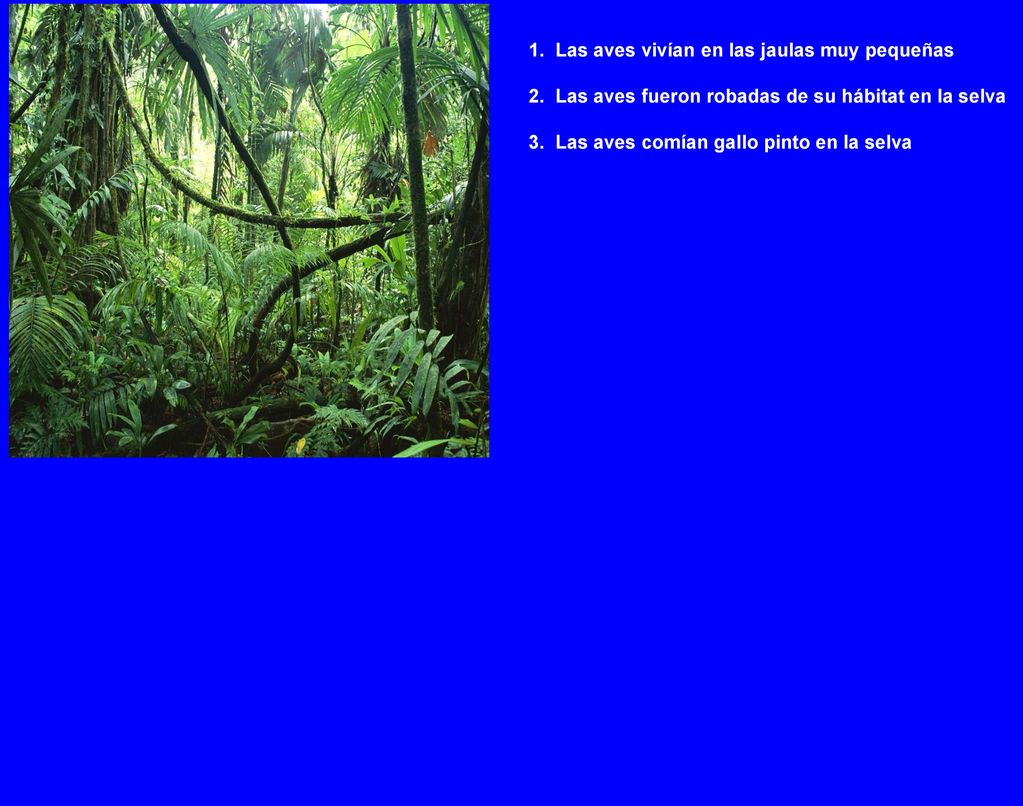 1. Las aves vivían en las jaulas muy pequeñas

2. Las aves fueron robadas de su hábitat en la selva

3. Las aves comían gallo pinto en la selva